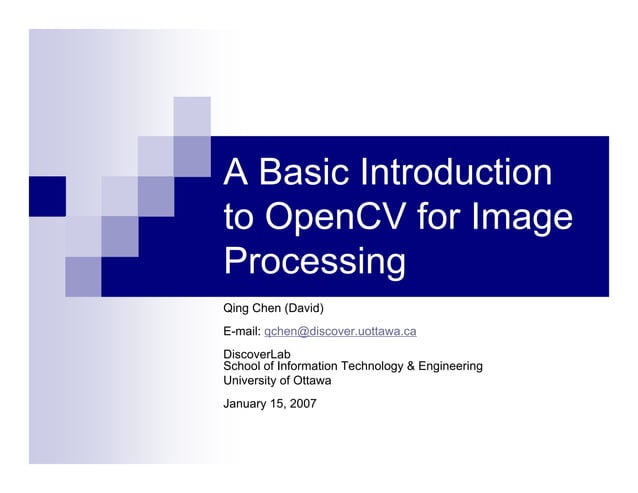 A Basic Introduction to OpenCV for Image Processing

Qing Chen (David)

E-mail: qchen@discover.uottawa.ca

DiscoverLab
School of Information Technology & Engineering
University of Ottawa

January 15, 2007